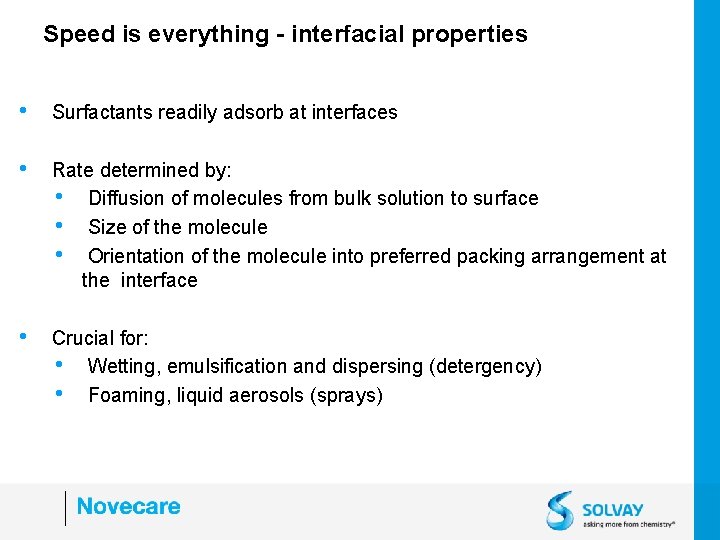 Speed is everything - interfacial properties

• Surfactants readily adsorb at interfaces

• Rate determined by:
  • Diffusion of molecules from bulk solution to surface
  • Size of the molecule
  • Orientation of the molecule into preferred packing arrangement at the interface

• Crucial for:
  • Wetting, emulsification and dispersing (detergency)
  • Foaming, liquid aerosols (sprays)

Novecare

SOLVAY
asking more from chemistry®